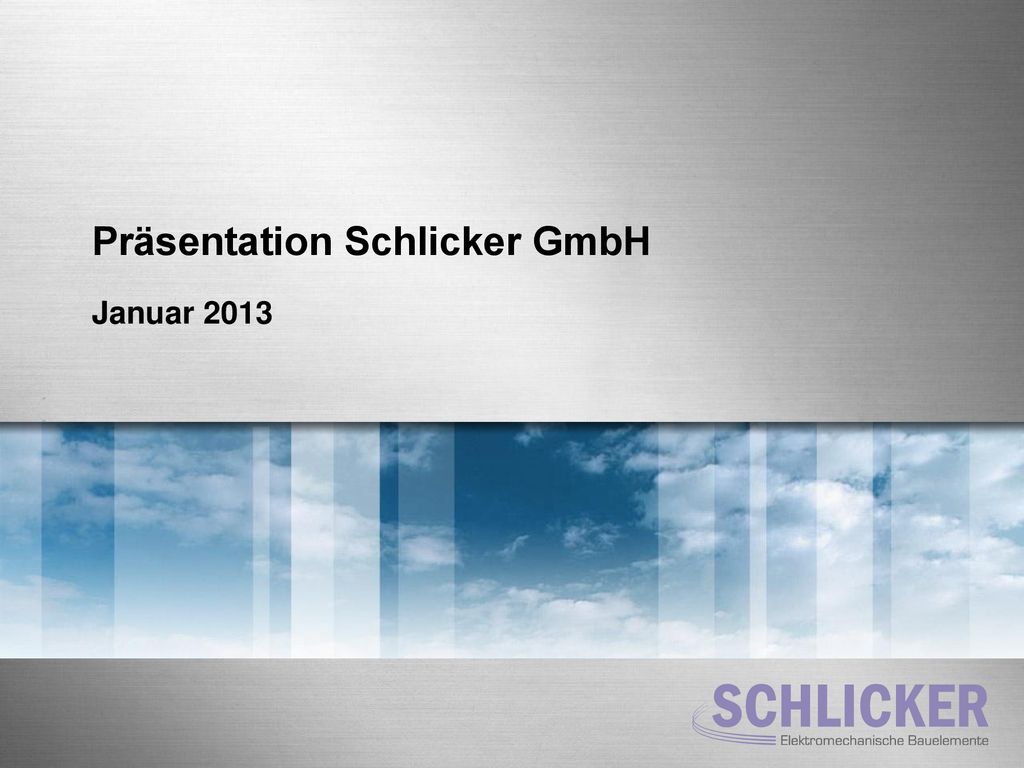 Präsentation Schlicker GmbH

Januar 2013

SCHLICKER
Elektromechanische Bauelemente